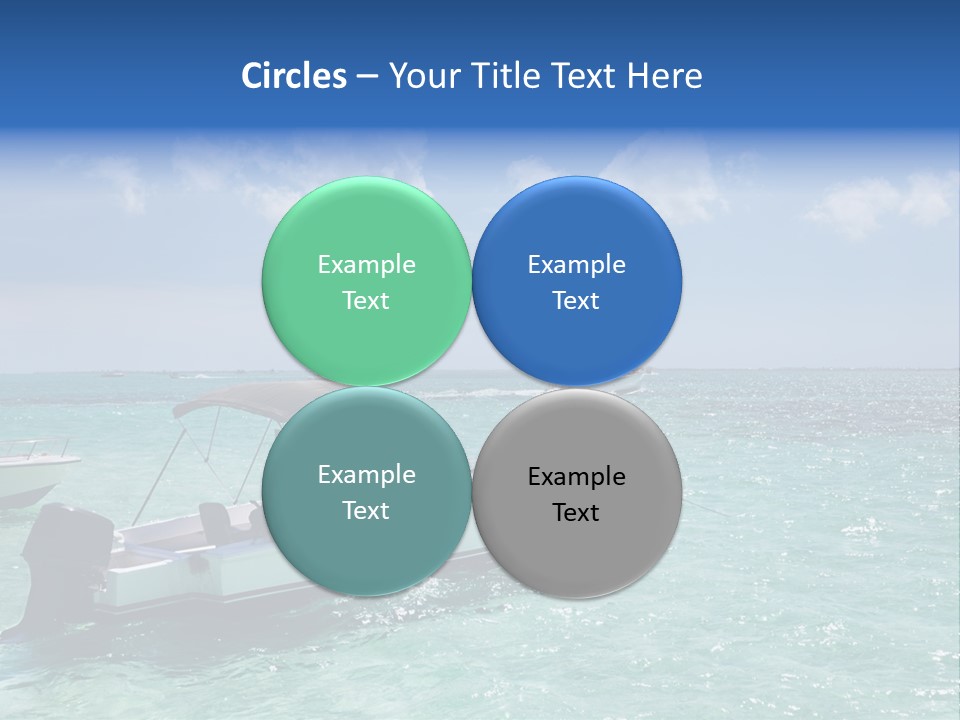 Circles – Your Title Text Here

Example Text

Example Text

Example Text

Example Text